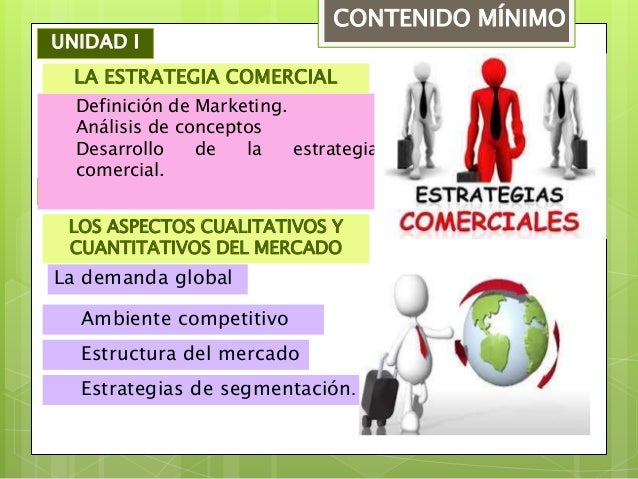 CONTENIDO MÍNIMO

UNIDAD I

LA ESTRATEGIA COMERCIAL

Definición de Marketing.
Análisis de conceptos
Desarrollo de la estrategia comercial.

ESTRATEGIAS COMERCIALES

LOS ASPECTOS CUALITATIVOS Y CUANTITATIVOS DEL MERCADO

La demanda global

Ambiente competitivo

Estructura del mercado

Estrategias de segmentación.